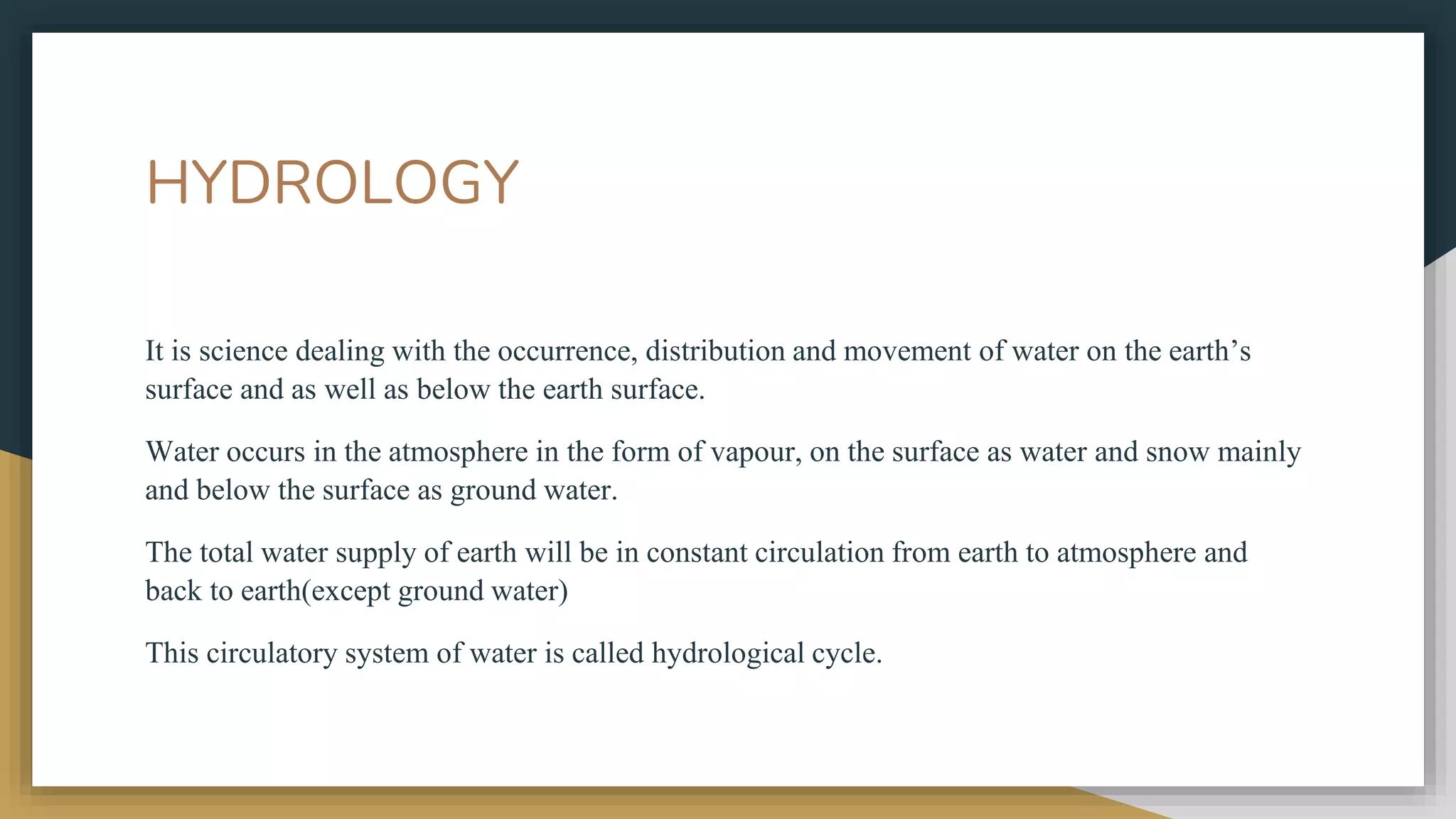 HYDROLOGY

It is science dealing with the occurrence, distribution and movement of water on the earth’s surface and as well as below the earth surface.

Water occurs in the atmosphere in the form of vapour, on the surface as water and snow mainly and below the surface as ground water.

The total water supply of earth will be in constant circulation from earth to atmosphere and back to earth(except ground water)

This circulatory system of water is called hydrological cycle.